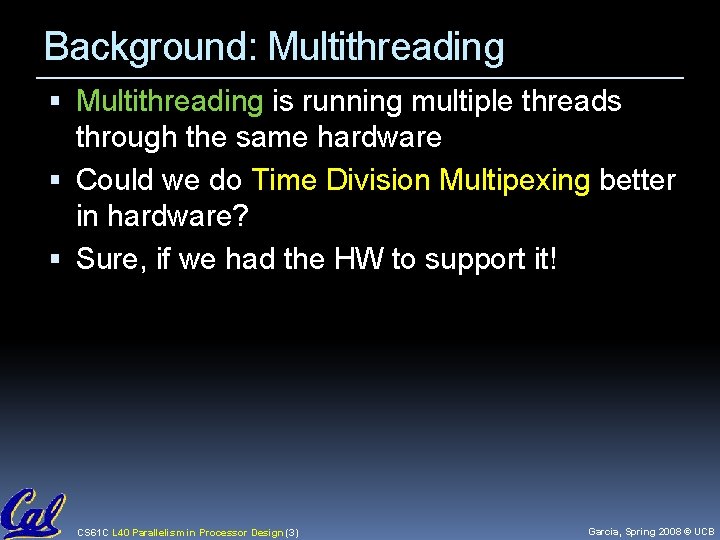 Background: Multithreading

▪ Multithreading is running multiple threads through the same hardware
▪ Could we do Time Division Multipexing better in hardware?
▪ Sure, if we had the HW to support it!

Cal

CS61C L40 Parallelism in Processor Design (3)

Garcia, Spring 2008 © UCB